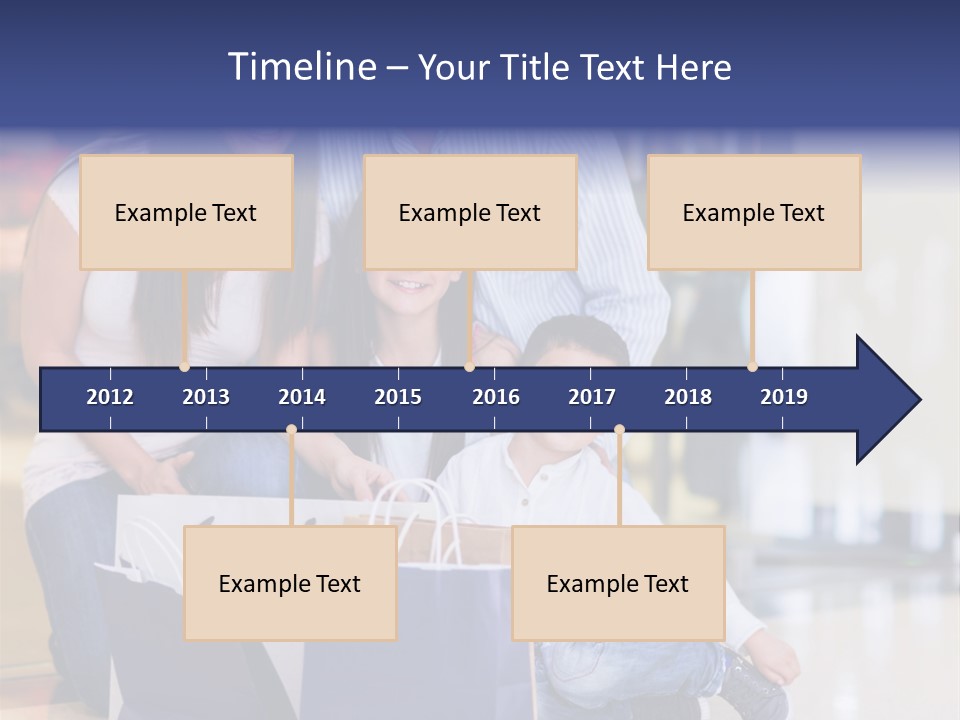 Timeline – Your Title Text Here

Example Text

Example Text

Example Text

2012 2013 2014 2015 2016 2017 2018 2019

Example Text

Example Text